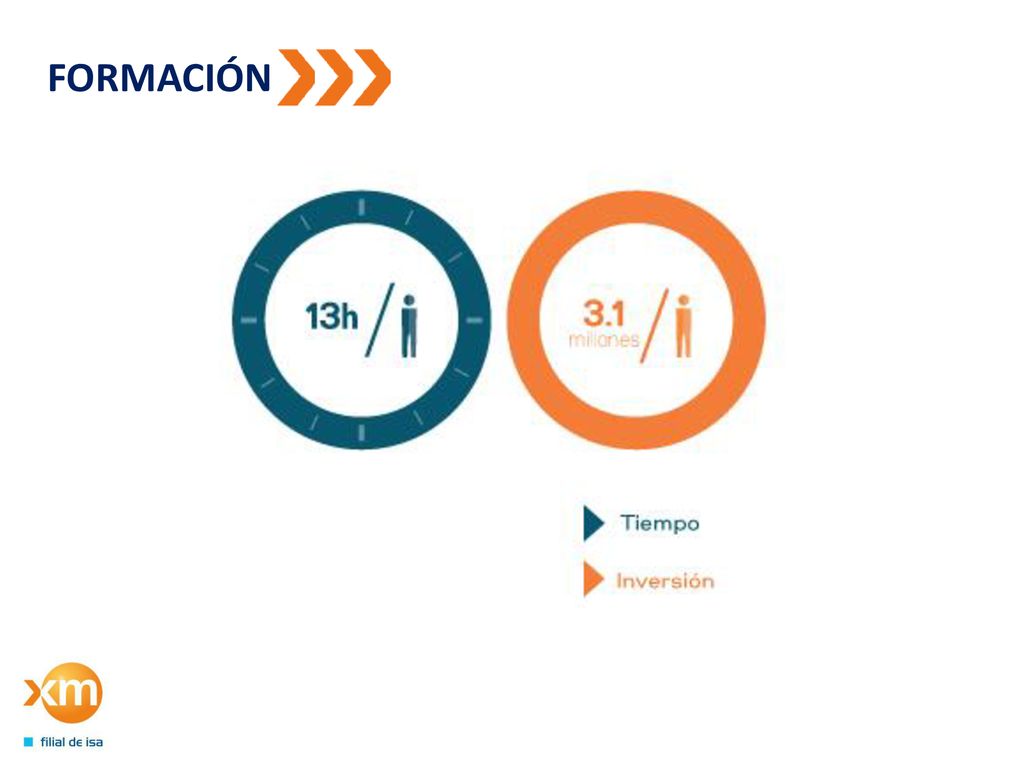 FORMACIÓN

13h /

3.1 millones /

Tiempo

Inversión

xm

filial de isa